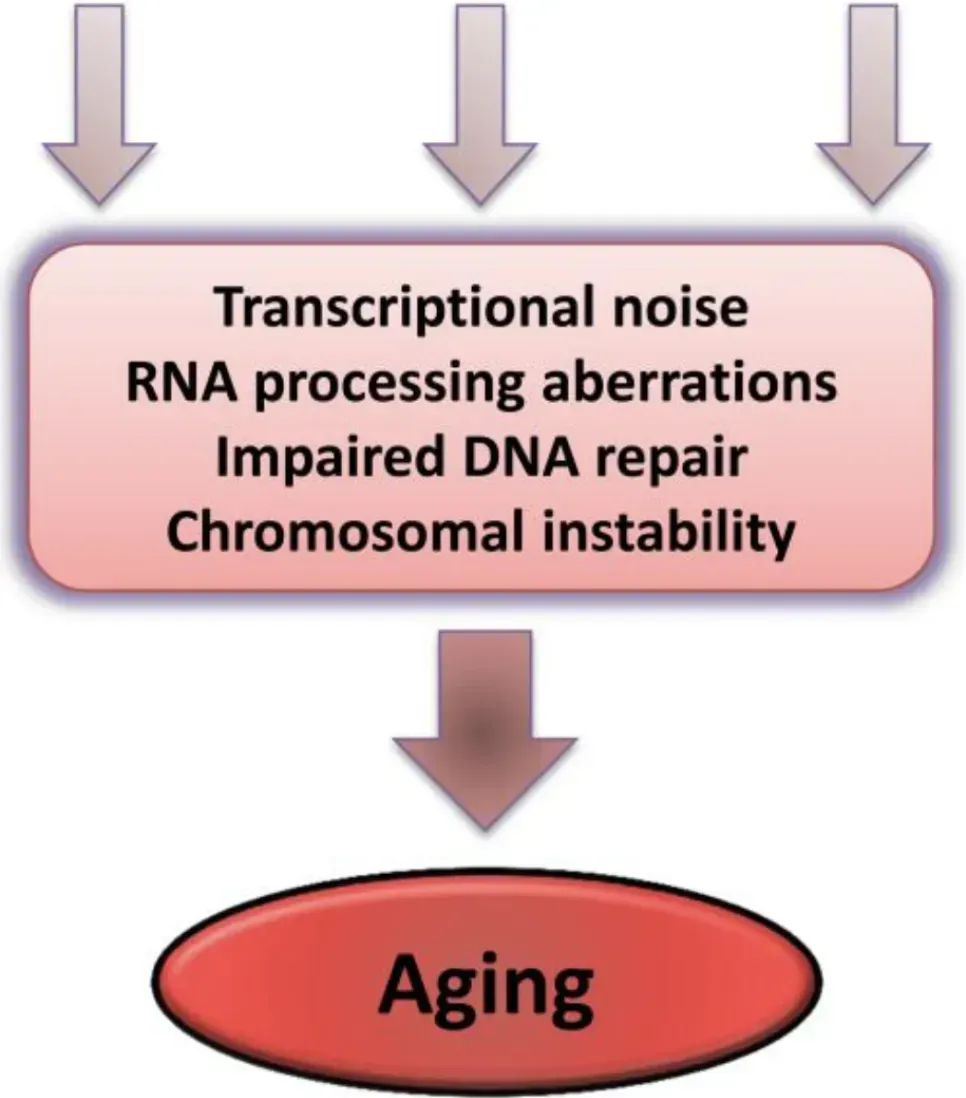 Transcriptional noise
RNA processing aberrations
Impaired DNA repair
Chromosomal instability

Aging